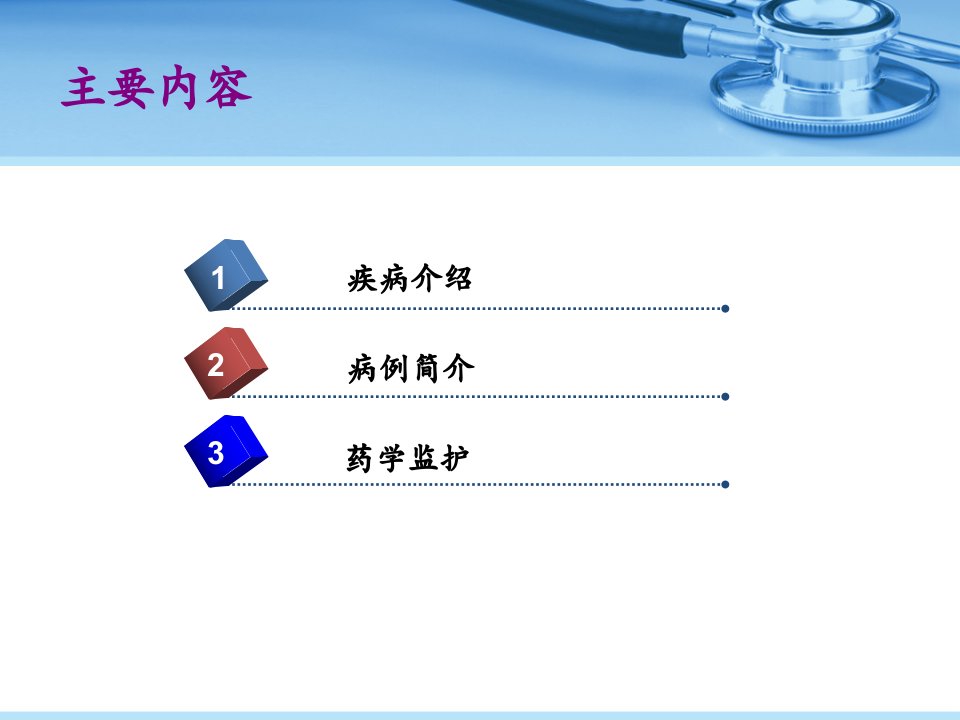 主要内容

1 疾病介绍

2 病例简介

3 药学监护